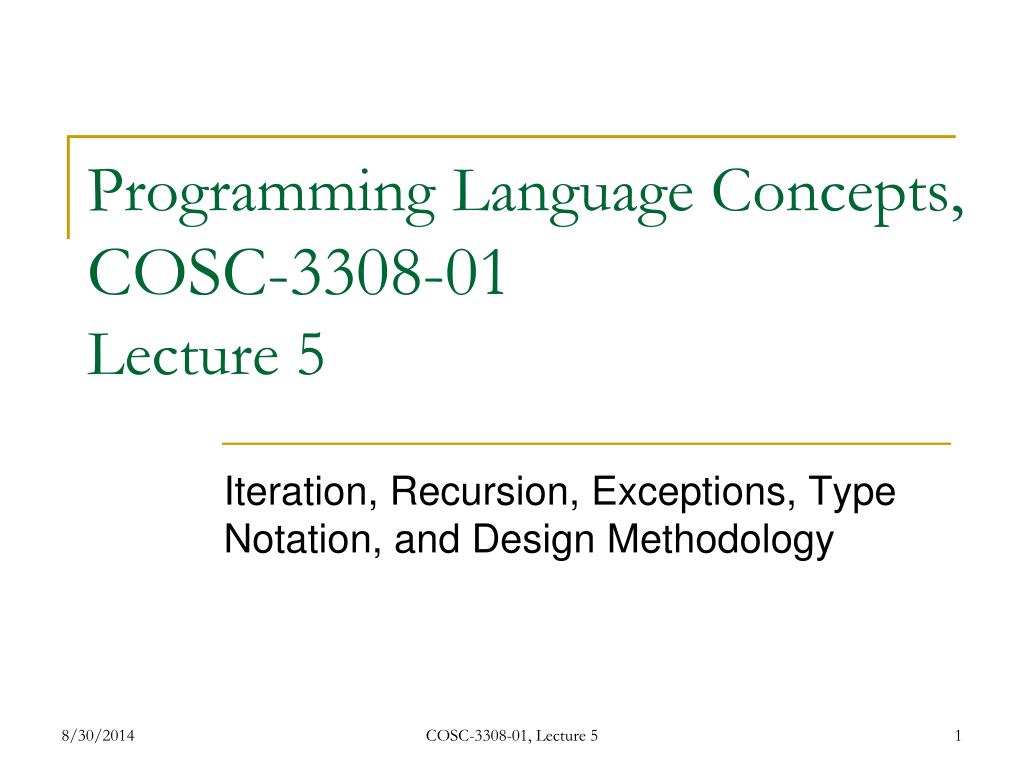 Programming Language Concepts, COSC-3308-01
Lecture 5

Iteration, Recursion, Exceptions, Type Notation, and Design Methodology

8/30/2014
COSC-3308-01, Lecture 5
1